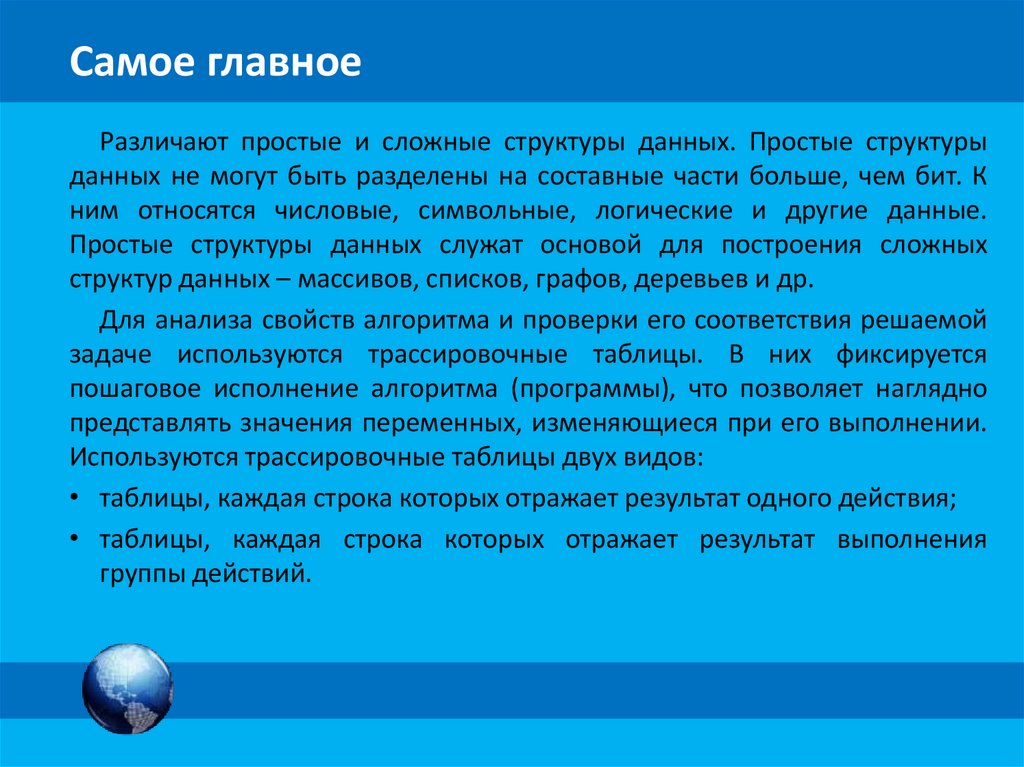 Самое главное

Различают простые и сложные структуры данных. Простые структуры данных не могут быть разделены на составные части больше, чем бит. К ним относятся числовые, символьные, логические и другие данные. Простые структуры данных служат основой для построения сложных структур данных – массивов, списков, графов, деревьев и др.

Для анализа свойств алгоритма и проверки его соответствия решаемой задаче используются трассировочные таблицы. В них фиксируется пошаговое исполнение алгоритма (программы), что позволяет наглядно представлять значения переменных, изменяющиеся при его выполнении. Используются трассировочные таблицы двух видов:

• таблицы, каждая строка которых отражает результат одного действия;

• таблицы, каждая строка которых отражает результат выполнения группы действий.